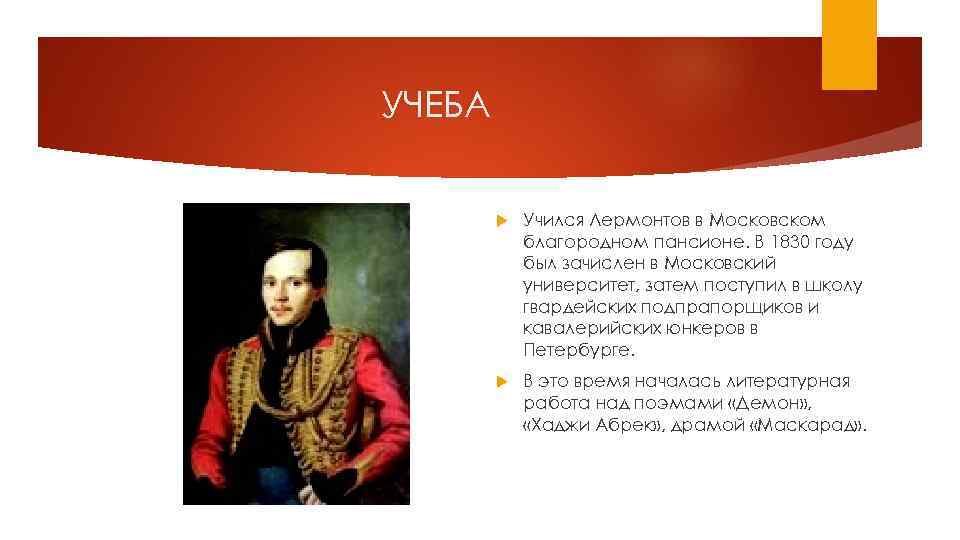 УЧЕБА

Учился Лермонтов в Московском благородном пансионе. В 1830 году был зачислен в Московский университет, затем поступил в школу гвардейских подпрапорщиков и кавалерийских юнкеров в Петербурге.

В это время началась литературная работа над поэмами «Демон», «Хаджи Абрек», драмой «Маскарад».